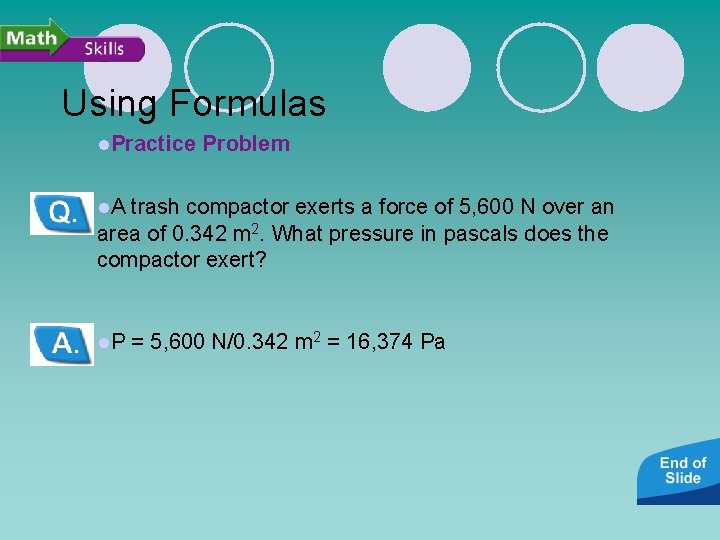 Math Skills

Using Formulas

Practice Problem

Q. A trash compactor exerts a force of 5,600 N over an area of 0.342 $m^2$. What pressure in pascals does the compactor exert?

A. P = 5,600 N/0.342 $m^2$ = 16,374 Pa

End of Slide